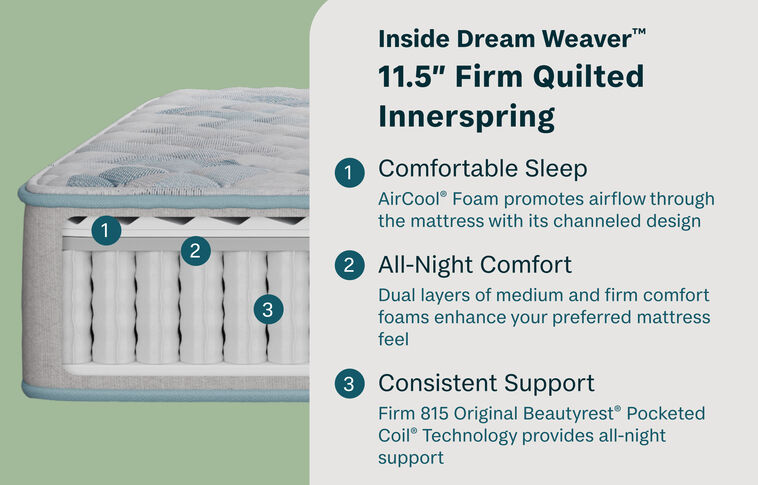 1
2
3

Inside Dream Weaver™
11.5" Firm Quilted Innerspring

1 Comfortable Sleep
AirCool® Foam promotes airflow through the mattress with its channeled design

2 All-Night Comfort
Dual layers of medium and firm comfort foams enhance your preferred mattress feel

3 Consistent Support
Firm 815 Original Beautyrest® Pocketed Coil® Technology provides all-night support